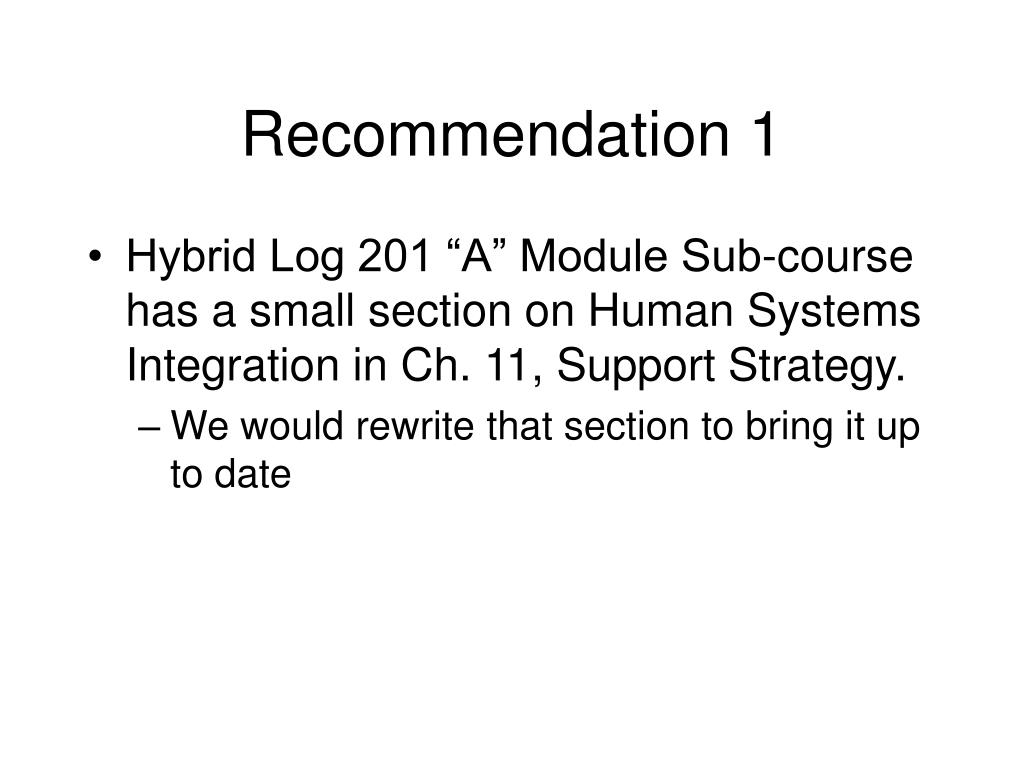 Recommendation 1

• Hybrid Log 201 “A” Module Sub-course has a small section on Human Systems Integration in Ch. 11, Support Strategy.

– We would rewrite that section to bring it up to date